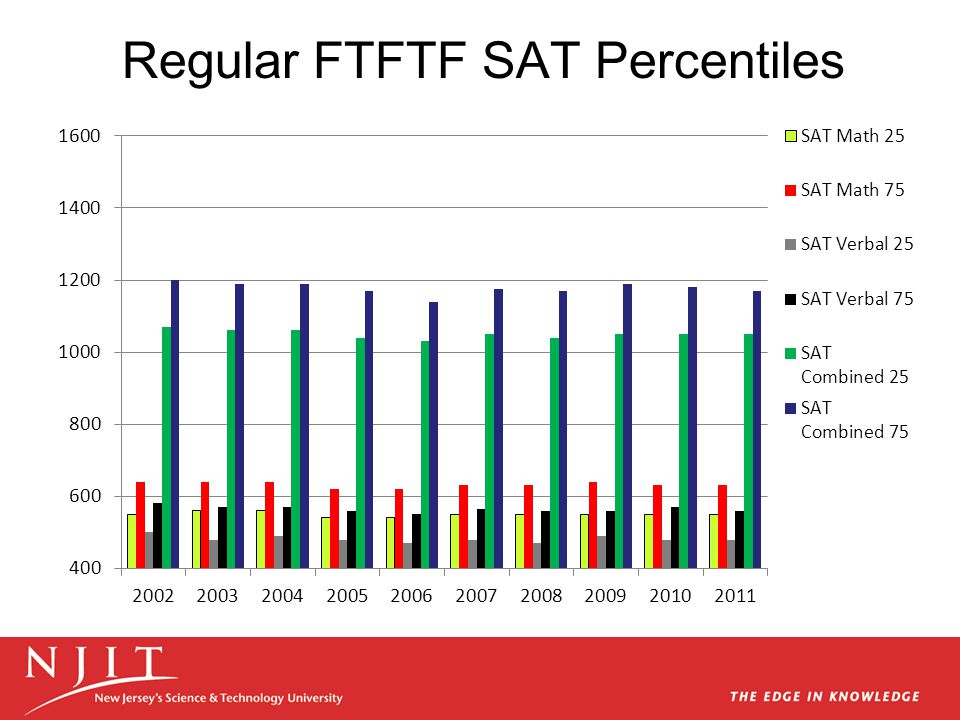 Regular FTFTF SAT Percentiles

1600
1400
1200
1000
800
600
400

2002 2003 2004 2005 2006 2007 2008 2009 2010 2011

SAT Math 25
SAT Math 75
SAT Verbal 25
SAT Verbal 75
SAT Combined 25
SAT Combined 75

NJIT
New Jersey's Science & Technology University

THE EDGE IN KNOWLEDGE